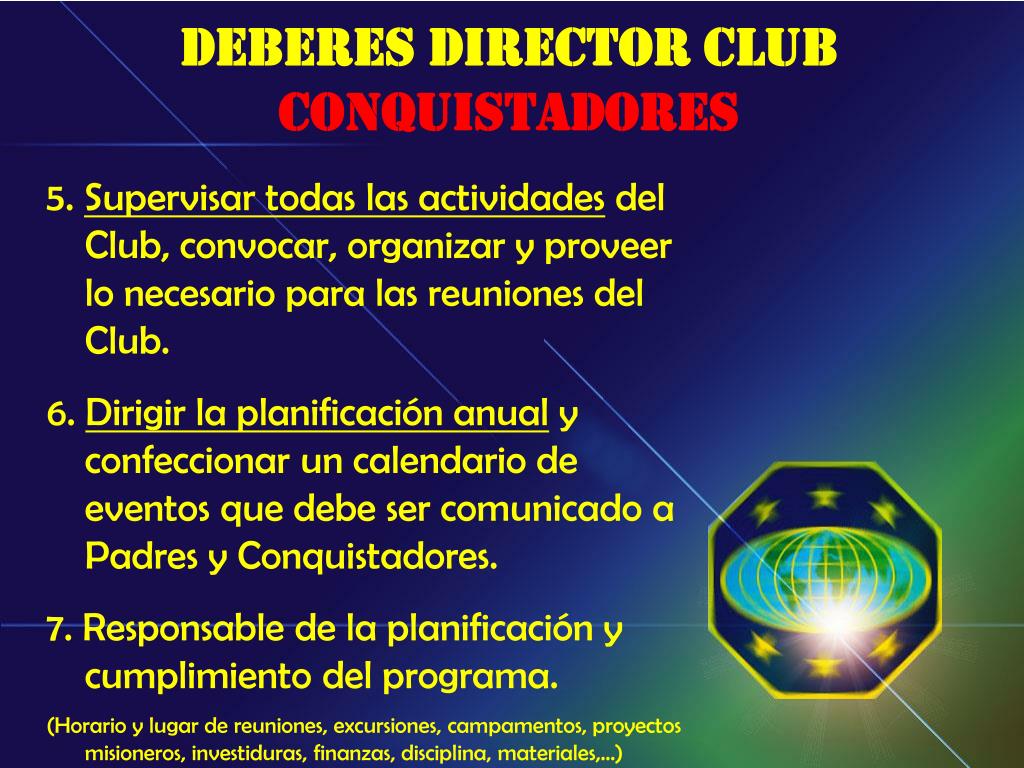 DEBERES DIRECTOR CLUB CONQUISTADORES

5. Supervisar todas las actividades del Club, convocar, organizar y proveer lo necesario para las reuniones del Club.

6. Dirigir la planificación anual y confeccionar un calendario de eventos que debe ser comunicado a Padres y Conquistadores.

7. Responsable de la planificación y cumplimiento del programa.

(Horario y lugar de reuniones, excursiones, campamentos, proyectos misioneros, investiduras, finanzas, disciplina, materiales,...)